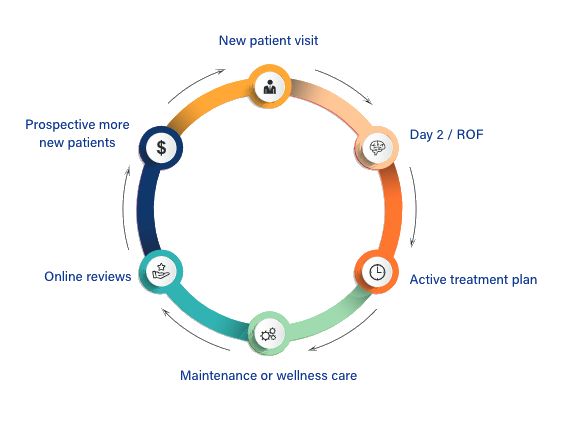 New patient visit

Day 2 / ROF

Active treatment plan

Maintenance or wellness care

Online reviews

Prospective more new patients

$